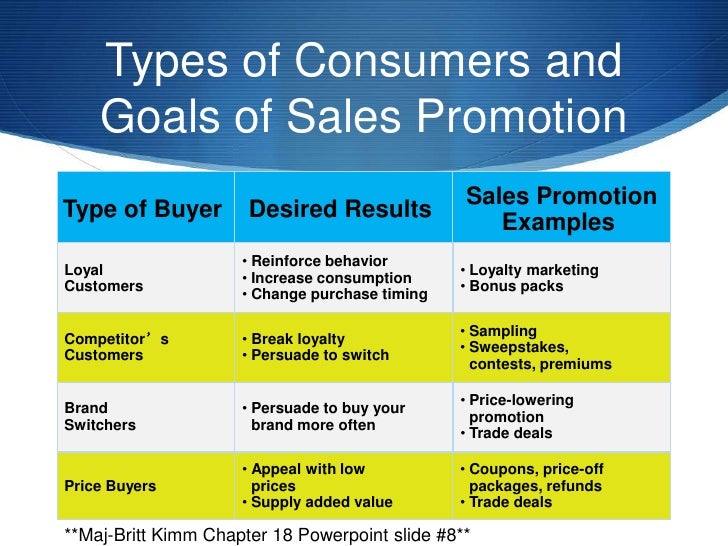 Types of Consumers and Goals of Sales Promotion

| Type of Buyer | Desired Results | Sales Promotion Examples |
|---|---|---|
| Loyal Customers | • Reinforce behavior • Increase consumption • Change purchase timing | • Loyalty marketing • Bonus packs |
| Competitor’s Customers | • Break loyalty • Persuade to switch | • Sampling • Sweepstakes, contests, premiums |
| Brand Switchers | • Persuade to buy your brand more often | • Price-lowering promotion • Trade deals |
| Price Buyers | • Appeal with low prices • Supply added value | • Coupons, price-off packages, refunds • Trade deals |

**Maj-Britt Kimm Chapter 18 Powerpoint slide #8**